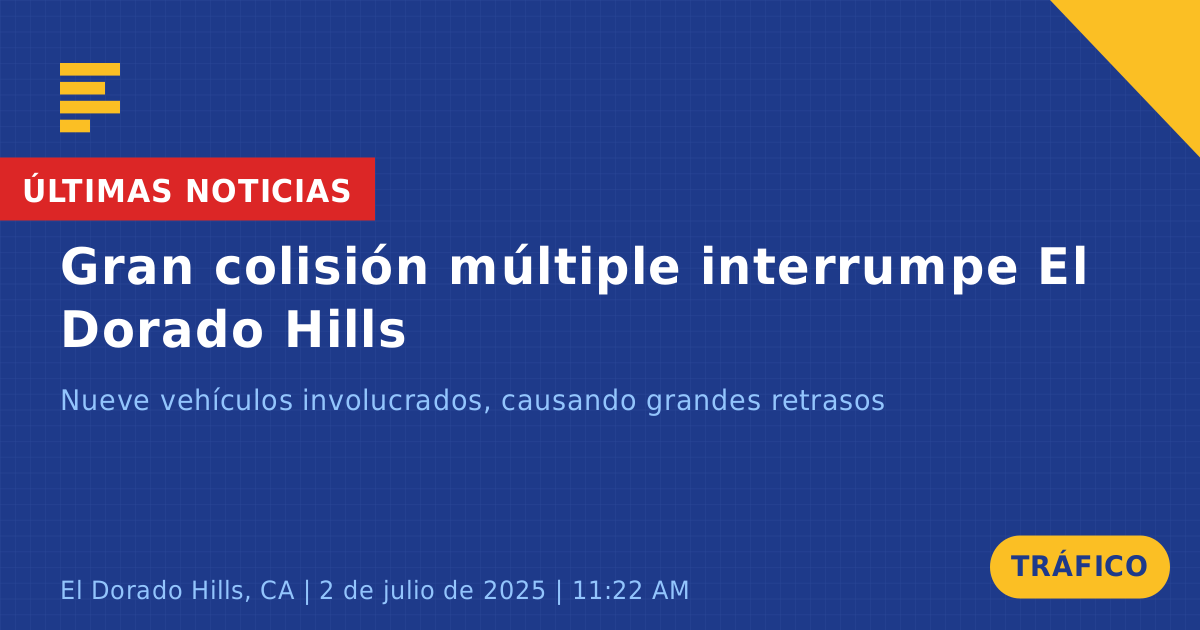 ÚLTIMAS NOTICIAS

Gran colisión múltiple interrumpe El Dorado Hills

Nueve vehículos involucrados, causando grandes retrasos

El Dorado Hills, CA | 2 de julio de 2025 | 11:22 AM

TRÁFICO